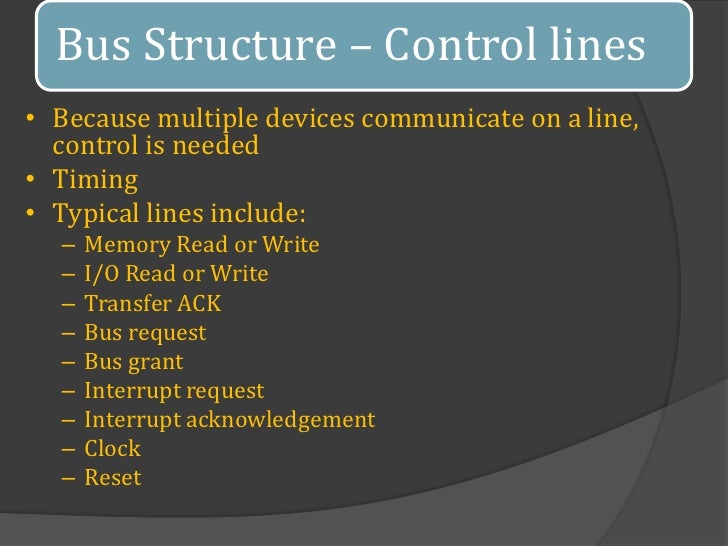 Bus Structure – Control lines

• Because multiple devices communicate on a line, control is needed
• Timing
• Typical lines include:
– Memory Read or Write
– I/O Read or Write
– Transfer ACK
– Bus request
– Bus grant
– Interrupt request
– Interrupt acknowledgement
– Clock
– Reset